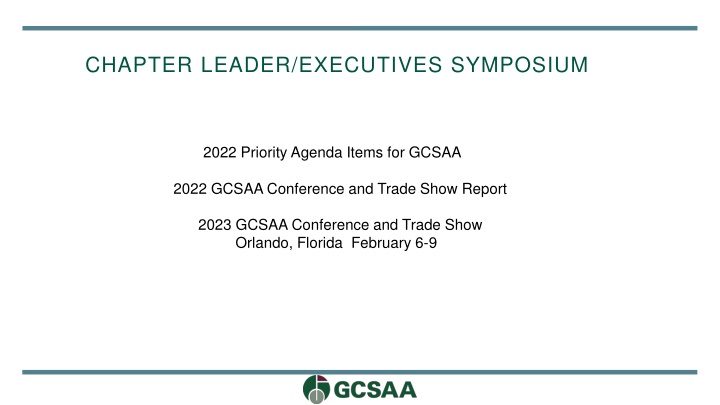 CHAPTER LEADER/EXECUTIVES SYMPOSIUM

2022 Priority Agenda Items for GCSAA

2022 GCSAA Conference and Trade Show Report

2023 GCSAA Conference and Trade Show
Orlando, Florida February 6-9

GCSAA